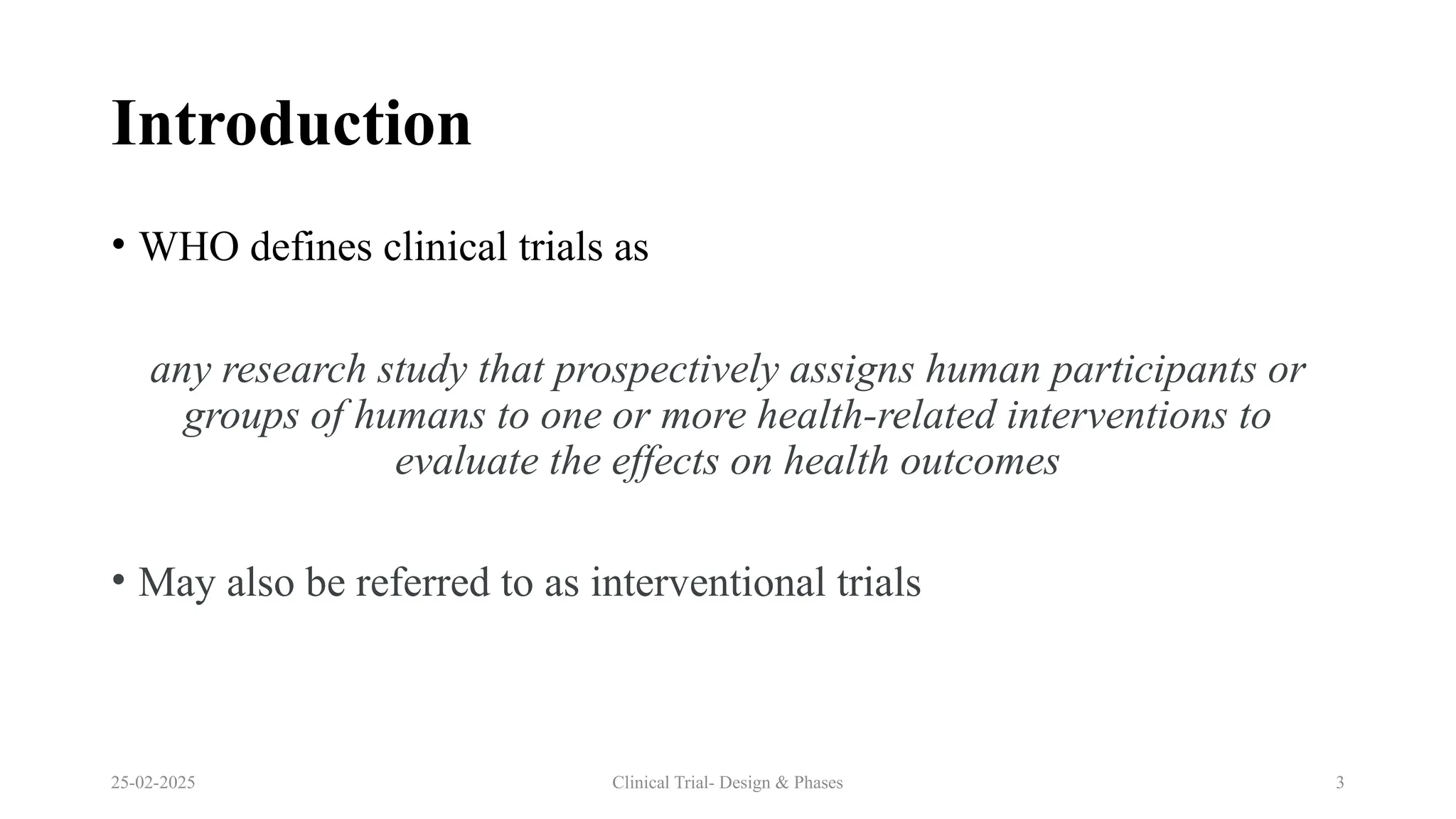 Introduction

• WHO defines clinical trials as

any research study that prospectively assigns human participants or groups of humans to one or more health-related interventions to evaluate the effects on health outcomes

• May also be referred to as interventional trials

25-02-2025 Clinical Trial- Design & Phases 3